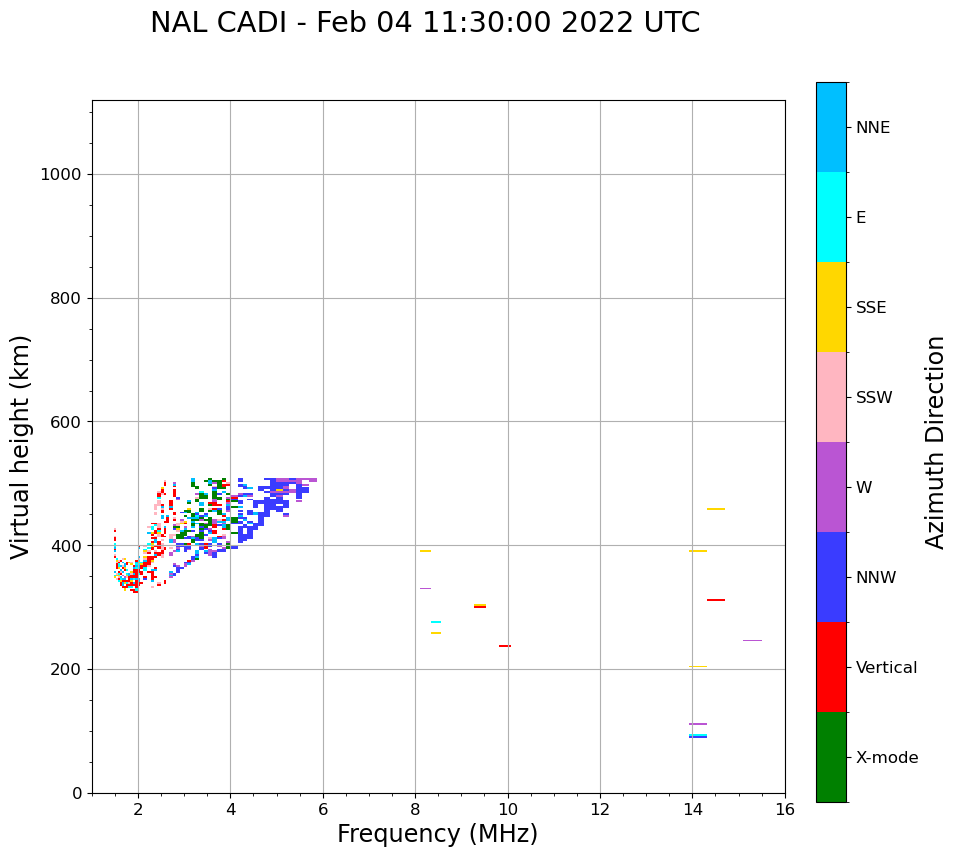 NAL CADI - Feb 04 11:30:00 2022 UTC

Virtual height (km)

1000
800
600
400
200
0

2
4
6
8
10
12
14
16

Frequency (MHz)

NNE
E
SSE
SSW
W
NNW
Vertical
X-mode

Azimuth Direction